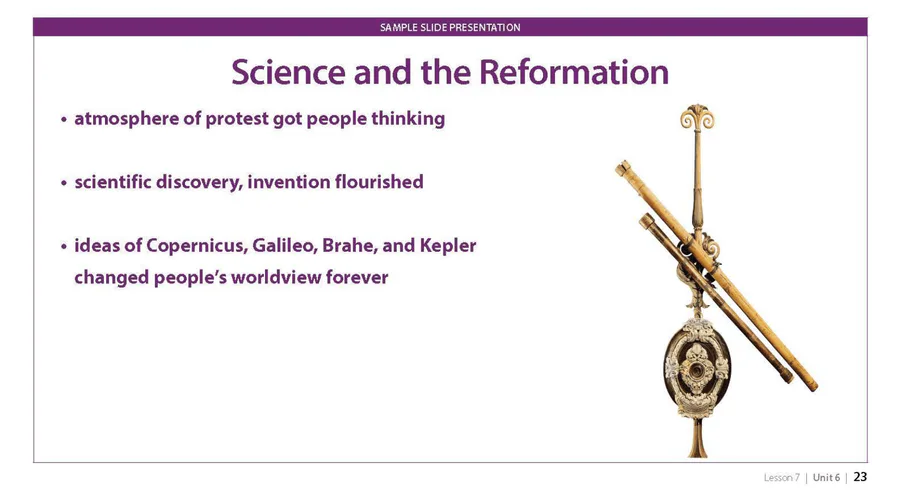 SAMPLE SLIDE PRESENTATION

Science and the Reformation

• atmosphere of protest got people thinking

• scientific discovery, invention flourished

• ideas of Copernicus, Galileo, Brahe, and Kepler changed people's worldview forever

Lesson 7 | Unit 6 | 23